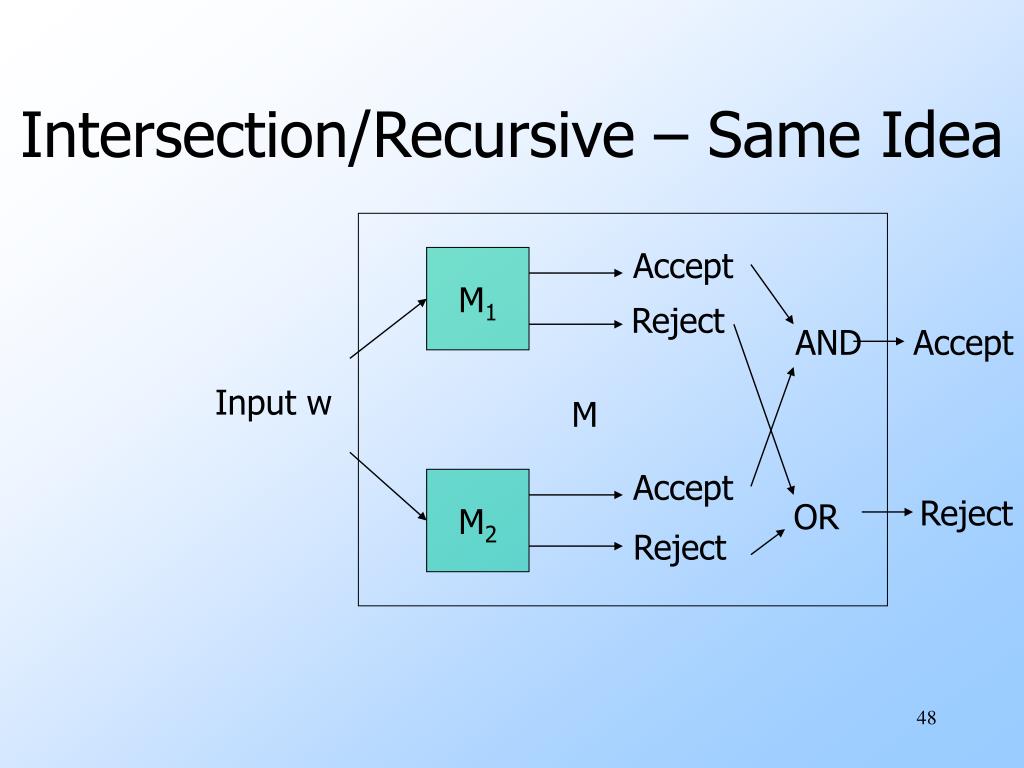 Intersection/Recursive – Same Idea

Input w

$M_1$

Accept

Reject

AND

Accept

M

$M_2$

Accept

Reject

OR

Reject

48